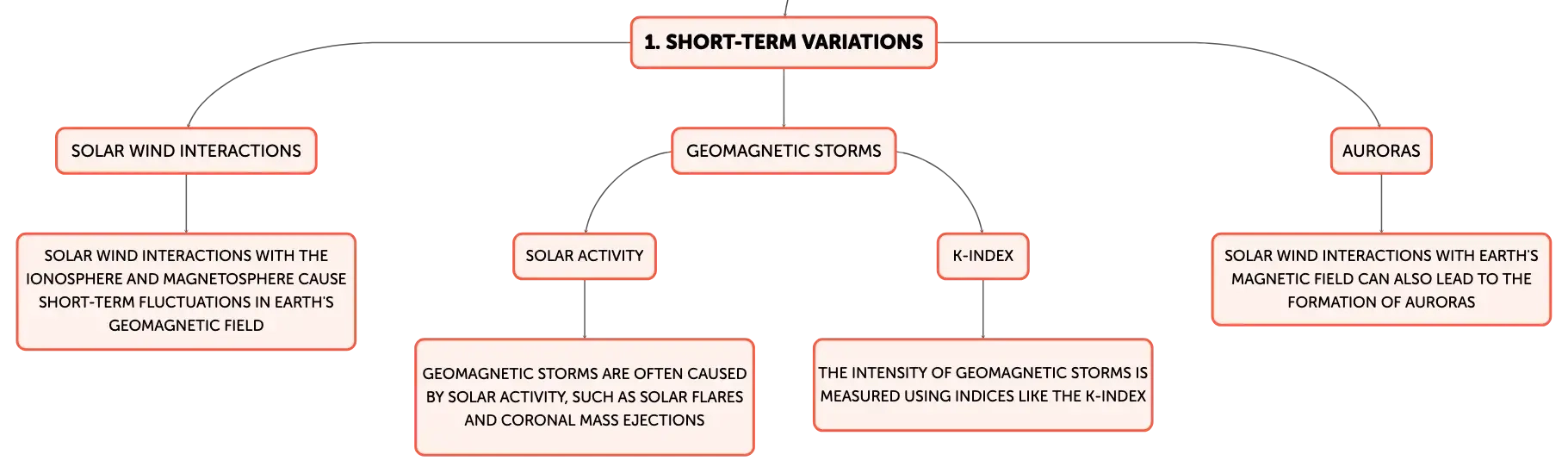 1. SHORT-TERM VARIATIONS

SOLAR WIND INTERACTIONS

SOLAR WIND INTERACTIONS WITH THE IONOSPHERE AND MAGNETOSPHERE CAUSE SHORT-TERM FLUCTUATIONS IN EARTH'S GEOMAGNETIC FIELD

GEOMAGNETIC STORMS

SOLAR ACTIVITY

GEOMAGNETIC STORMS ARE OFTEN CAUSED BY SOLAR ACTIVITY, SUCH AS SOLAR FLARES AND CORONAL MASS EJECTIONS

K-INDEX

THE INTENSITY OF GEOMAGNETIC STORMS IS MEASURED USING INDICES LIKE THE K-INDEX

AURORAS

SOLAR WIND INTERACTIONS WITH EARTH'S MAGNETIC FIELD CAN ALSO LEAD TO THE FORMATION OF AURORAS